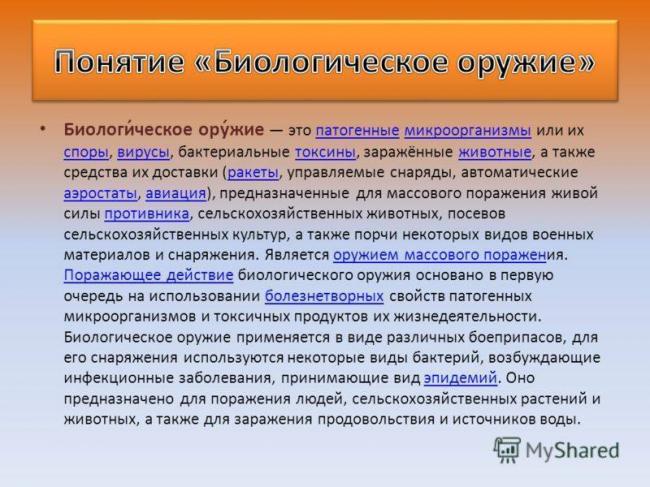 Понятие «Биологическое оружие»

• Биологи́ческое ору́жие — это патогенные микроорганизмы или их споры, вирусы, бактериальные токсины, заражённые животные, а также средства их доставки (ракеты, управляемые снаряды, автоматические аэростаты, авиация), предназначенные для массового поражения живой силы противника, сельскохозяйственных животных, посевов сельскохозяйственных культур, а также порчи некоторых видов военных материалов и снаряжения. Является оружием массового поражения. Поражающее действие биологического оружия основано в первую очередь на использовании болезнетворных свойств патогенных микроорганизмов и токсичных продуктов их жизнедеятельности. Биологическое оружие применяется в виде различных боеприпасов, для его снаряжения используются некоторые виды бактерий, возбуждающие инфекционные заболевания, принимающие вид эпидемий. Оно предназначено для поражения людей, сельскохозяйственных растений и животных, а также для заражения продовольствия и источников воды.

MyShared